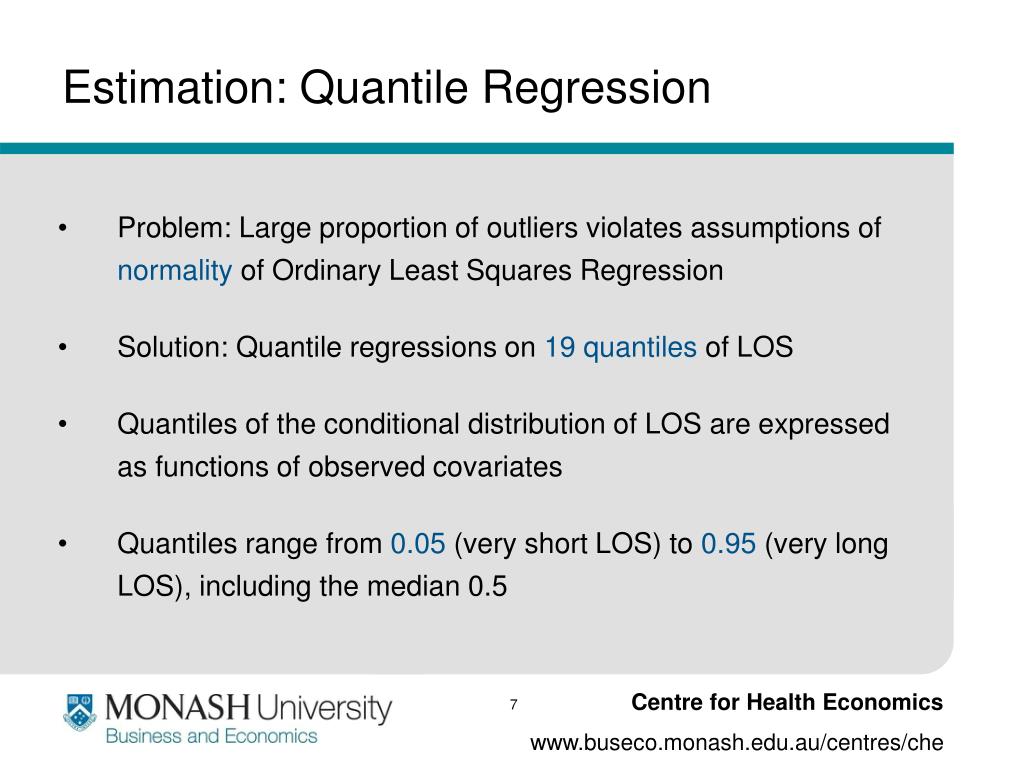 Estimation: Quantile Regression

• Problem: Large proportion of outliers violates assumptions of normality of Ordinary Least Squares Regression

• Solution: Quantile regressions on 19 quantiles of LOS

• Quantiles of the conditional distribution of LOS are expressed as functions of observed covariates

• Quantiles range from 0.05 (very short LOS) to 0.95 (very long LOS), including the median 0.5

MONASH University
Business and Economics

7

Centre for Health Economics
www.buseco.monash.edu.au/centres/che